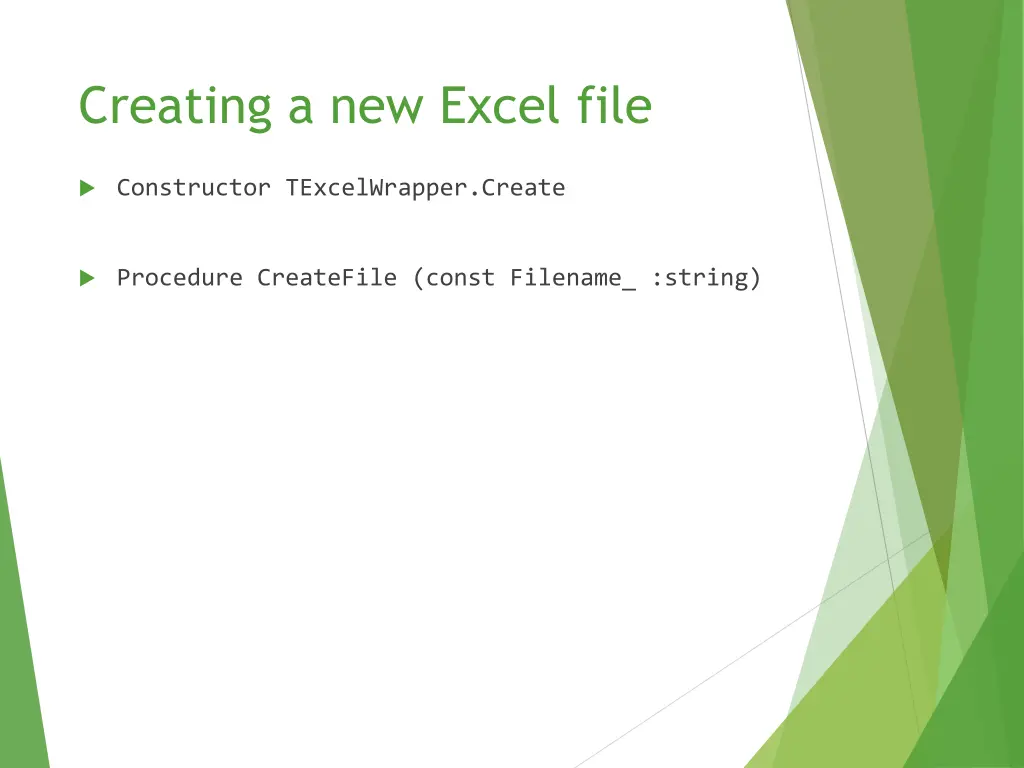 Creating a new Excel file

Constructor TExcelWrapper.Create

Procedure CreateFile (const Filename_ :string)